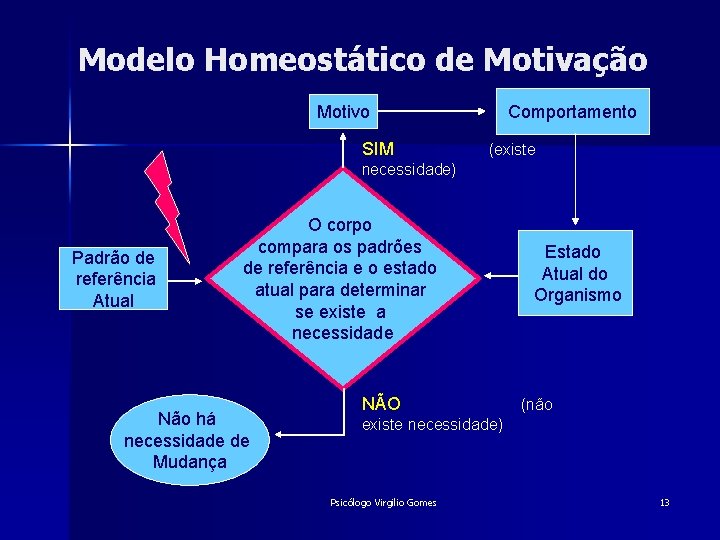 Modelo Homeostático de Motivação

Motivo

Comportamento

SIM (existe necessidade)

Padrão de referência Atual

O corpo compara os padrões de referência e o estado atual para determinar se existe a necessidade

Estado Atual do Organismo

NÃO (não existe necessidade)

Não há necessidade de Mudança

Psicólogo Virgílio Gomes

13